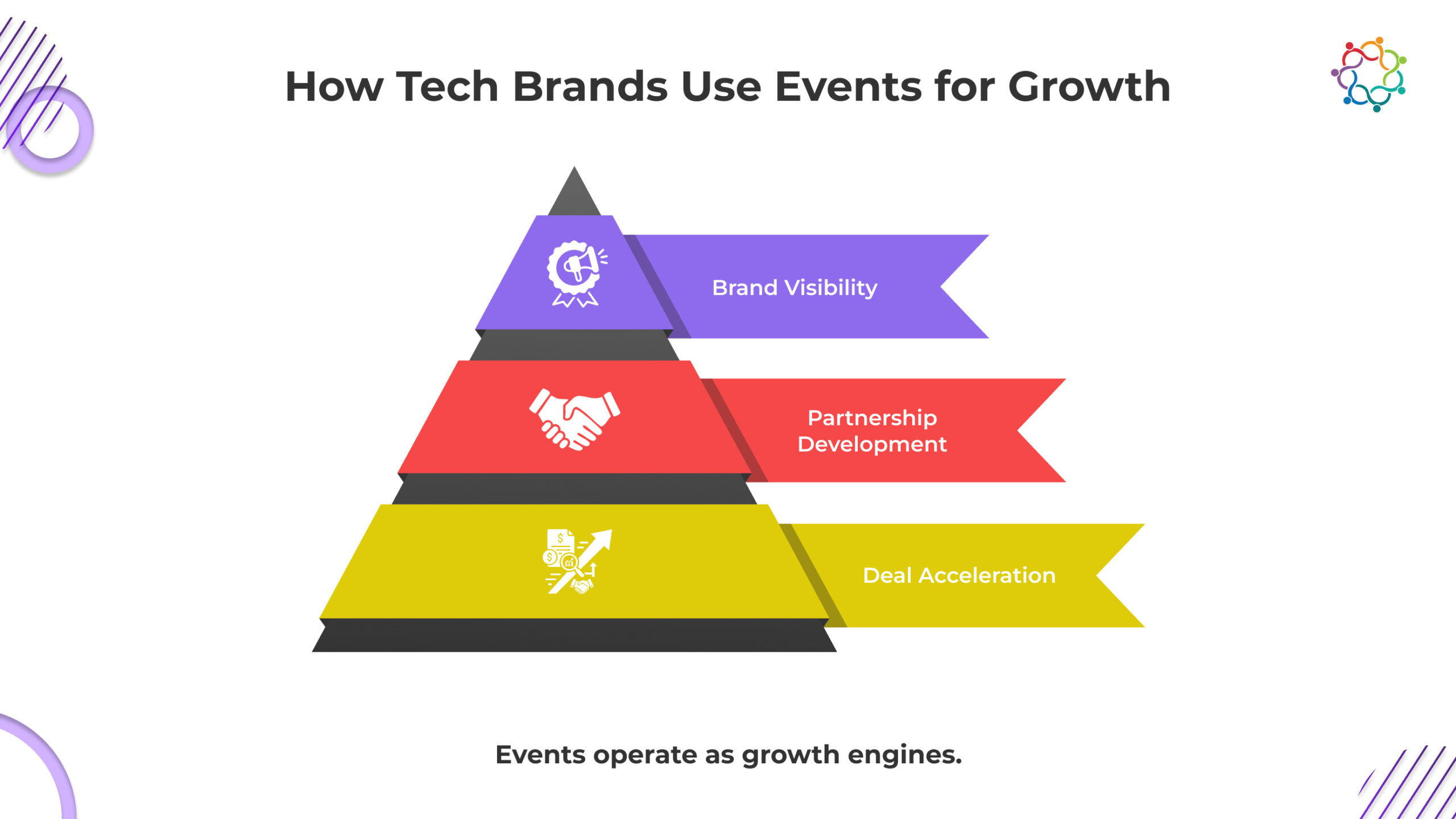 How Tech Brands Use Events for Growth

Brand Visibility

Partnership Development

Deal Acceleration

Events operate as growth engines.